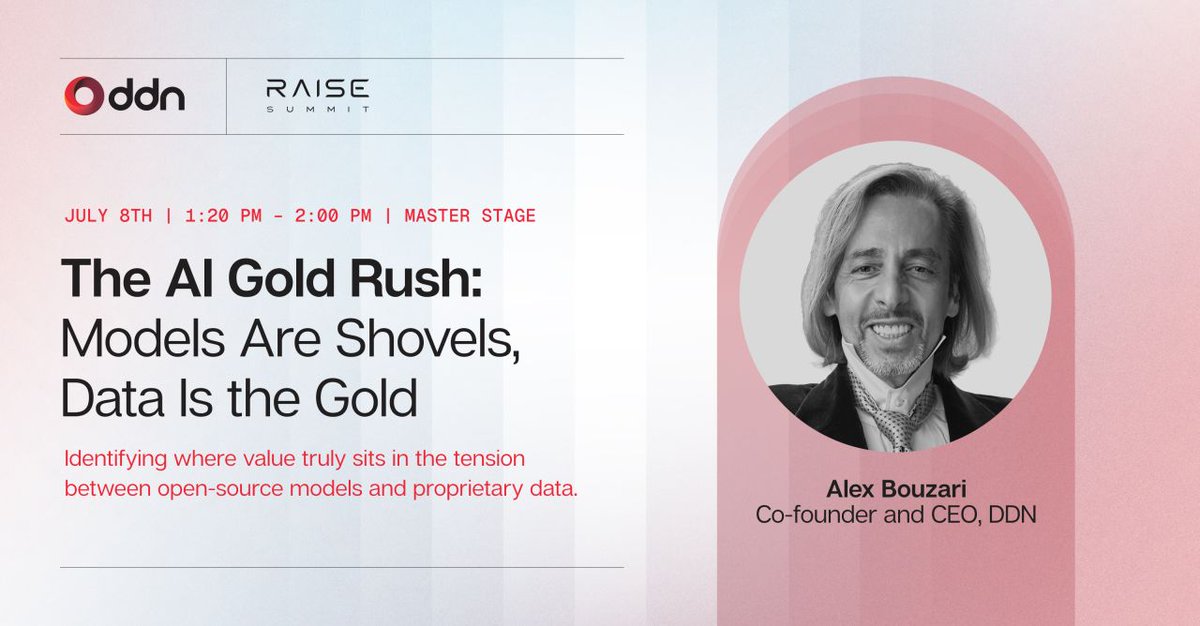 ddn

RAISE
SUMMIT

JULY 8TH | 1:20 PM - 2:00 PM | MASTER STAGE

The AI Gold Rush: Models Are Shovels, Data Is the Gold

Identifying where value truly sits in the tension between open-source models and proprietary data.

Alex Bouzari
Co-founder and CEO, DDN